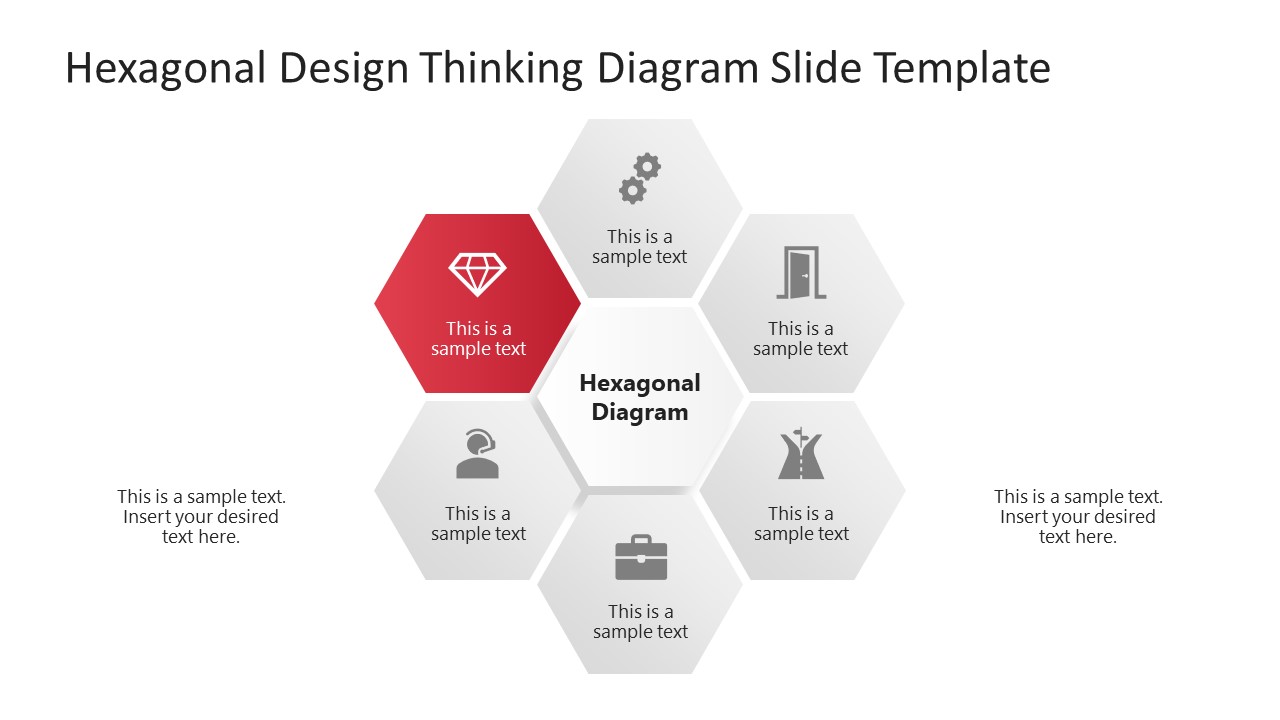 Hexagonal Design Thinking Diagram Slide Template

This is a sample text

This is a sample text

This is a sample text

Hexagonal Diagram

This is a sample text

This is a sample text

This is a sample text

This is a sample text. Insert your desired text here.

This is a sample text. Insert your desired text here.